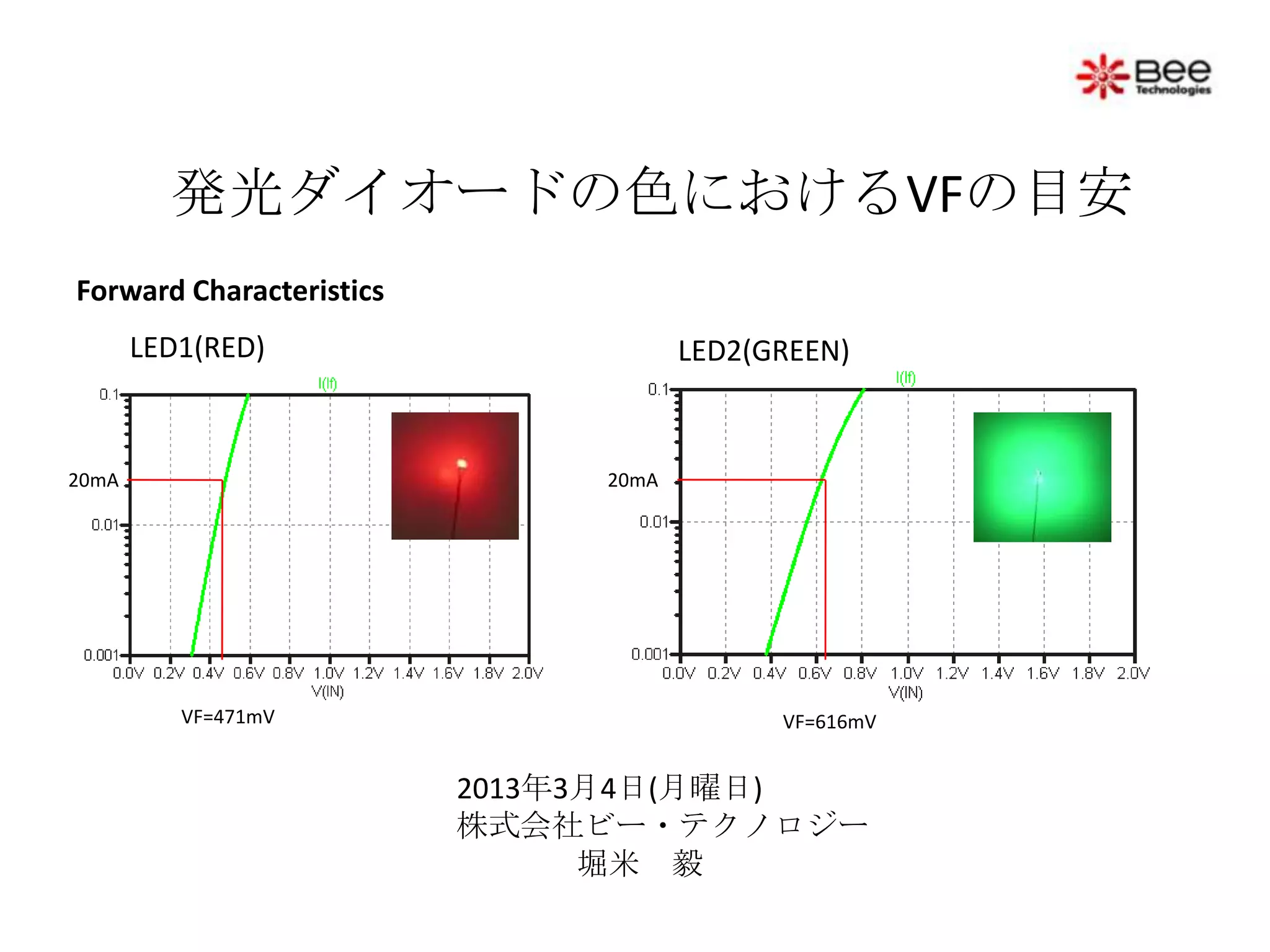 Bee
Technologies

発光ダイオードの色におけるVFの目安

Forward Characteristics

LED1(RED)

I(If)

0.1
20mA
0.01
0.001

0.0V 0.2V 0.4V 0.6V 0.8V 1.0V 1.2V 1.4V 1.6V 1.8V 2.0V
V(IN)

VF=471mV

LED2(GREEN)

I(If)

0.1
20mA
0.01
0.001

0.0V 0.2V 0.4V 0.6V 0.8V 1.0V 1.2V 1.4V 1.6V 1.8V 2.0V
V(IN)

VF=616mV

2013年3月4日(月曜日)
株式会社ビー・テクノロジー
堀米　毅